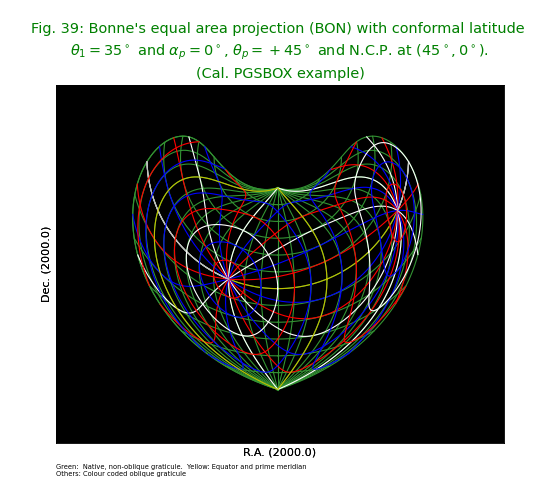 Fig. 39: Bonne's equal area projection (BON) with conformal latitude $\theta_1 = 35^\circ$ and $\alpha_p = 0^\circ$, $\theta_p = +45^\circ$ and N.C.P. at $(45^\circ, 0^\circ)$.
(Cal. PGSBOX example)

Dec. (2000.0)

R.A. (2000.0)

Green: Native, non-oblique graticule. Yellow: Equator and prime meridian
Others: Colour coded oblique graticule